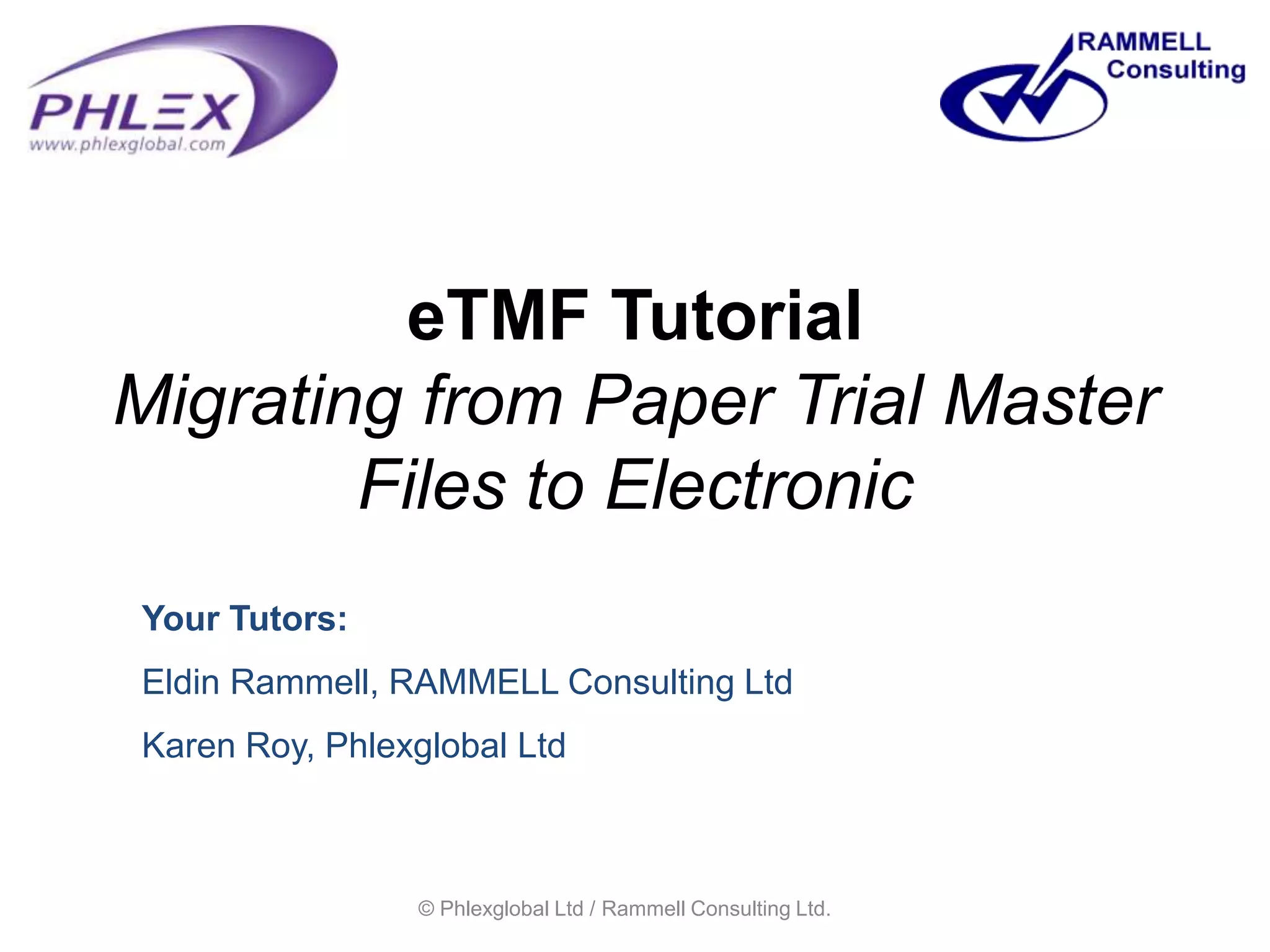 PHLEX
www.phlexglobal.com

RAMMELL
Consulting

eTMF Tutorial
Migrating from Paper Trial Master Files to Electronic

Your Tutors:

Eldin Rammell, RAMMELL Consulting Ltd

Karen Roy, Phlexglobal Ltd

© Phlexglobal Ltd / Rammell Consulting Ltd.